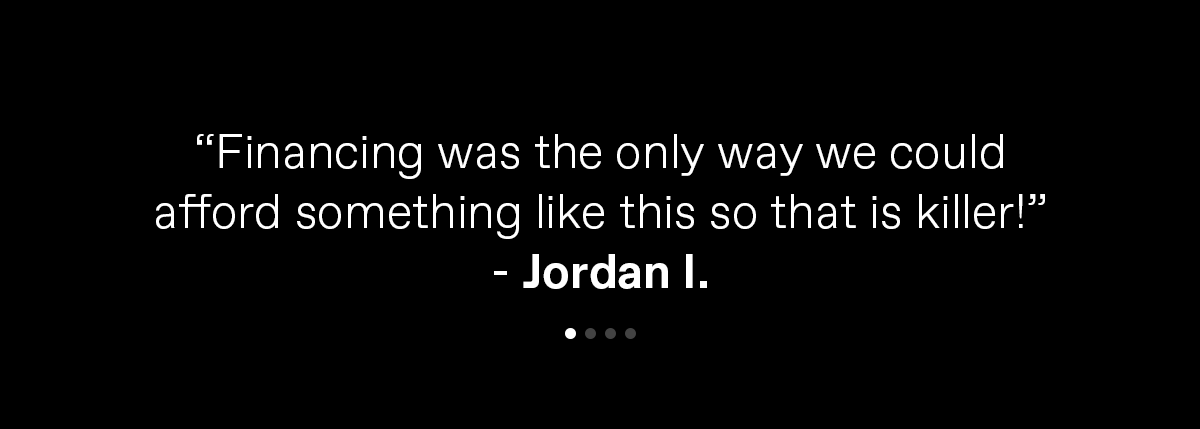 “Financing was the only way we could afford something like this so that is killer!”
- Jordan I.